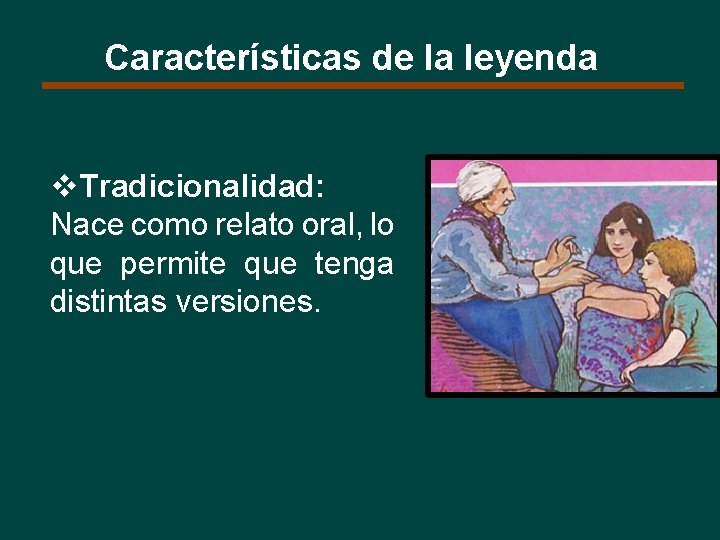 Características de la leyenda

❖Tradicionalidad:
Nace como relato oral, lo que permite que tenga distintas versiones.